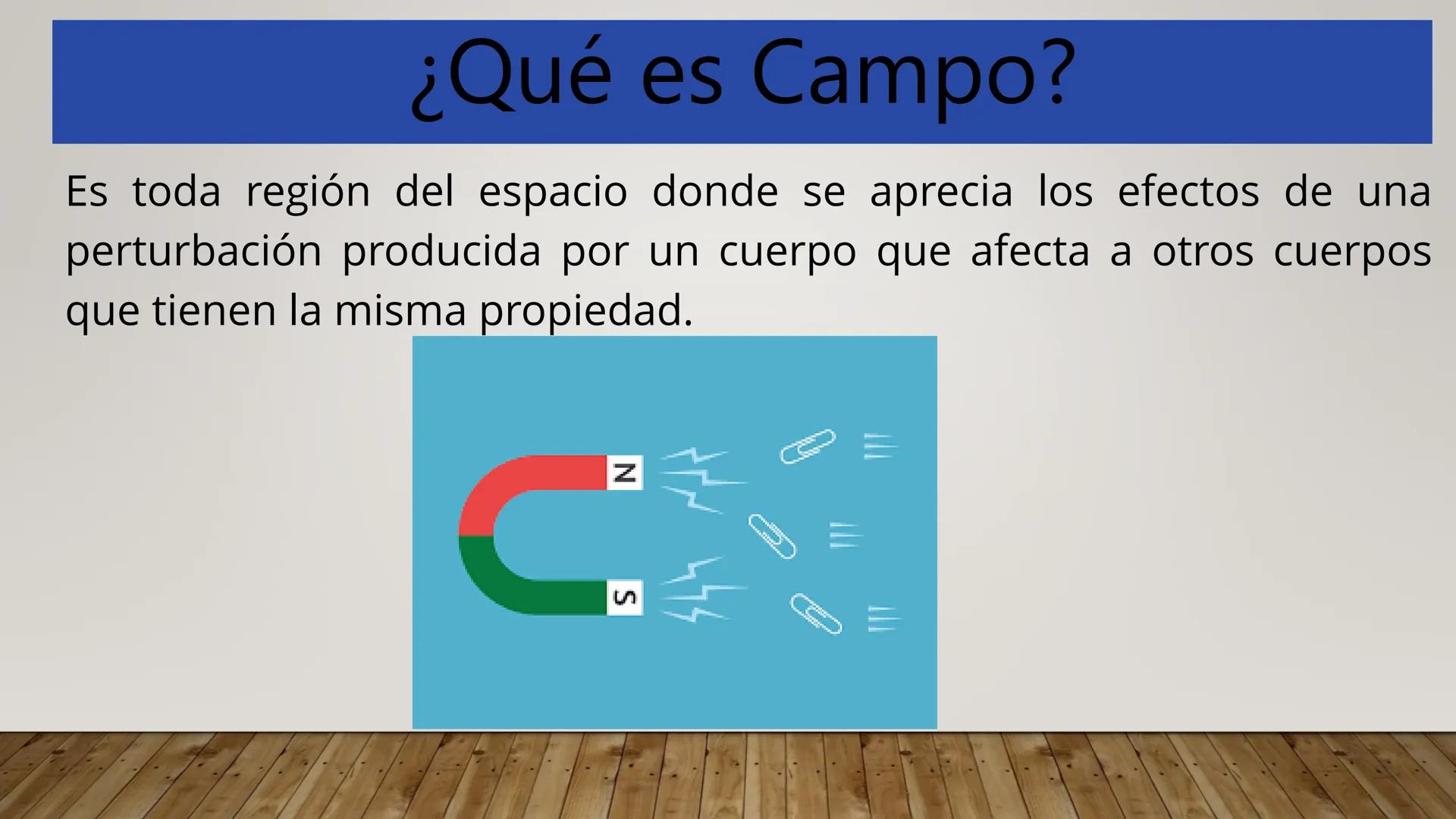 ¿Qué es Campo?

Es toda región del espacio donde se aprecia los efectos de una perturbación producida por un cuerpo que afecta a otros cuerpos que tienen la misma propiedad.

N

S